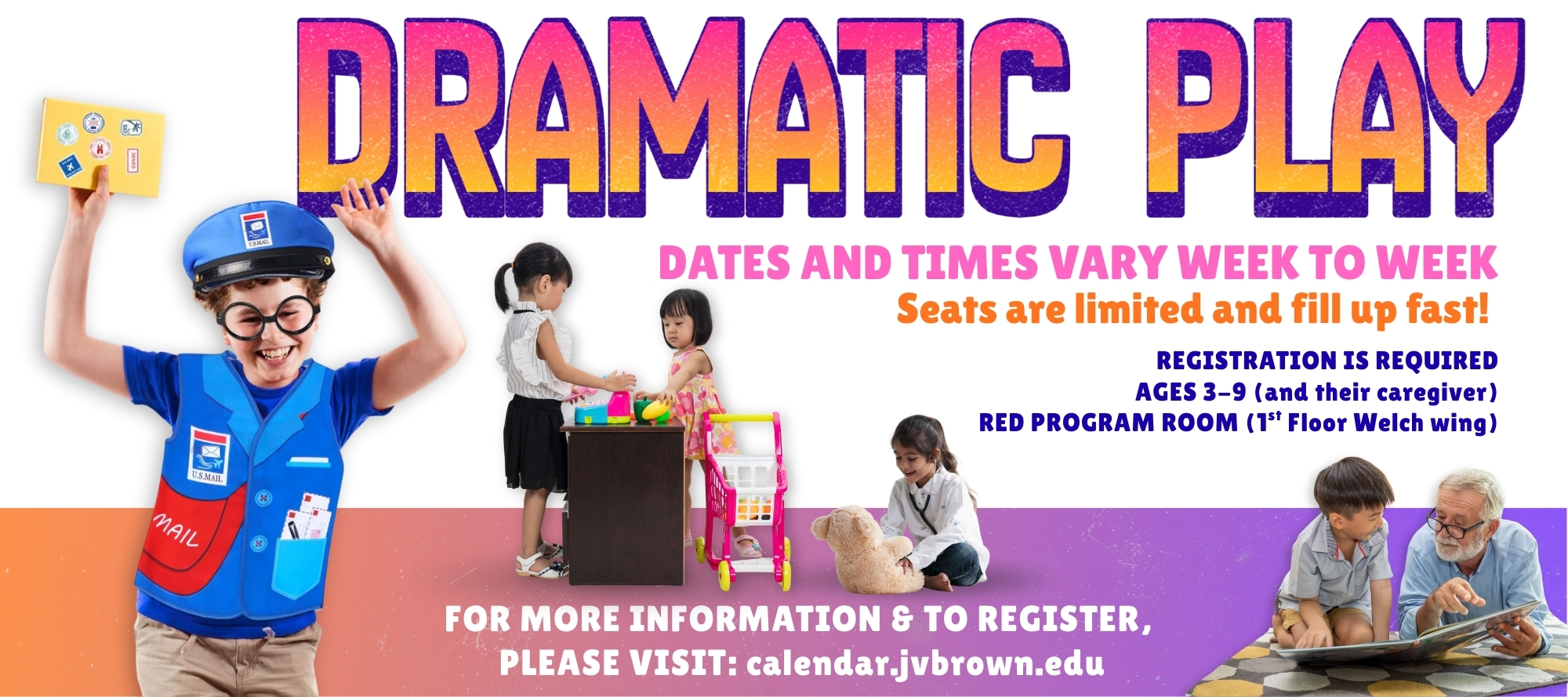 DRAMATIC PLAY

DATES AND TIMES VARY WEEK TO WEEK
Seats are limited and fill up fast!

REGISTRATION IS REQUIRED
AGES 3-9 (and their caregiver)
RED PROGRAM ROOM ($1^{st}$ Floor Welch wing)

U.S.MAIL

U.S.MAIL

MAIL

FOR MORE INFORMATION & TO REGISTER,
PLEASE VISIT: calendar.jvbrown.edu